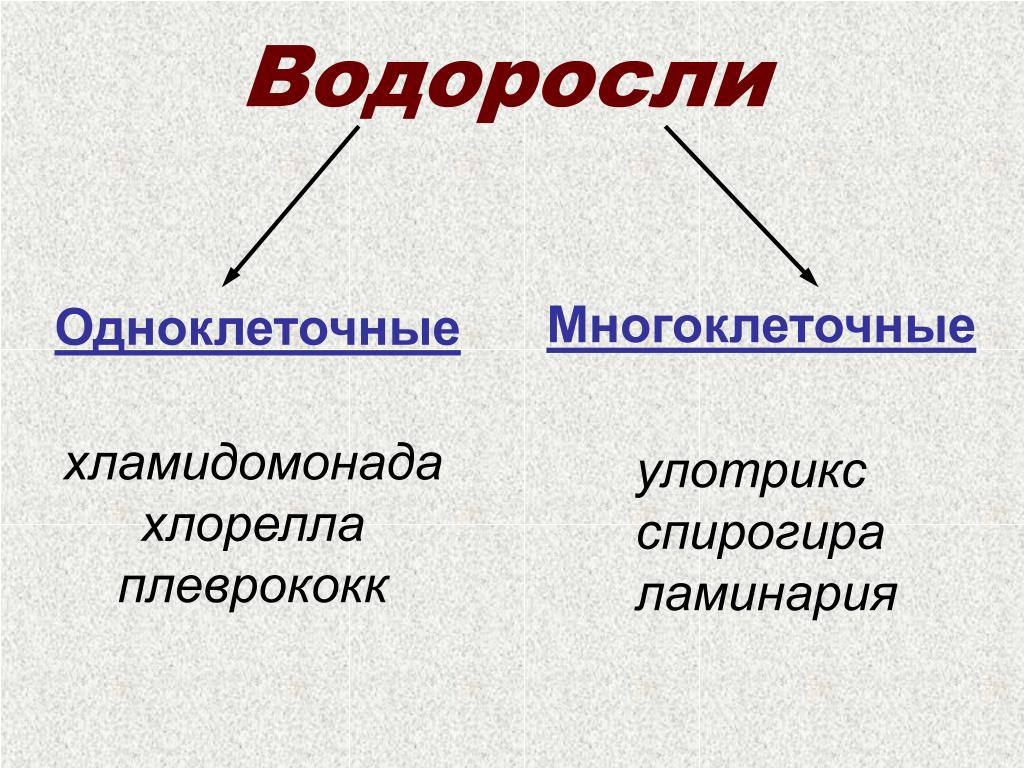 Водоросли

Одноклеточные

хламидомонада
хлорелла
плеврококк

Многоклеточные

улотрикс
спирогира
ламинария